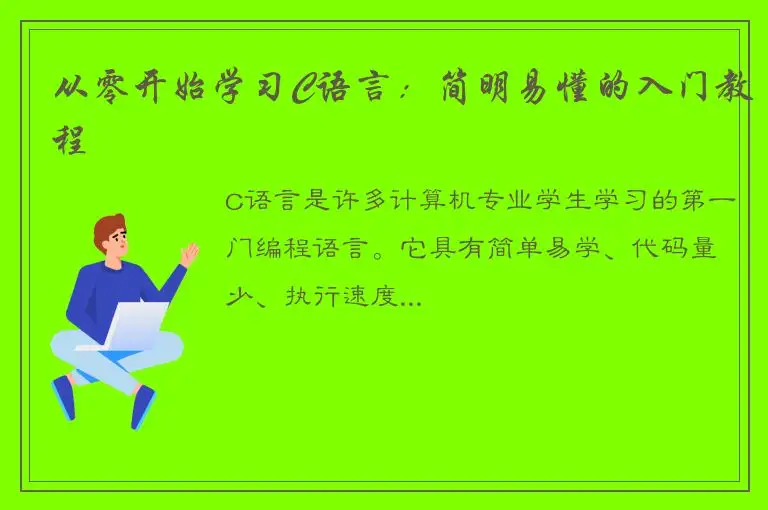 从零开始学习C语言：简明易懂的入门教程

C语言是许多计算机专业学生学习的第一门编程语言。它具有简单易学、代码量少、执行速度...